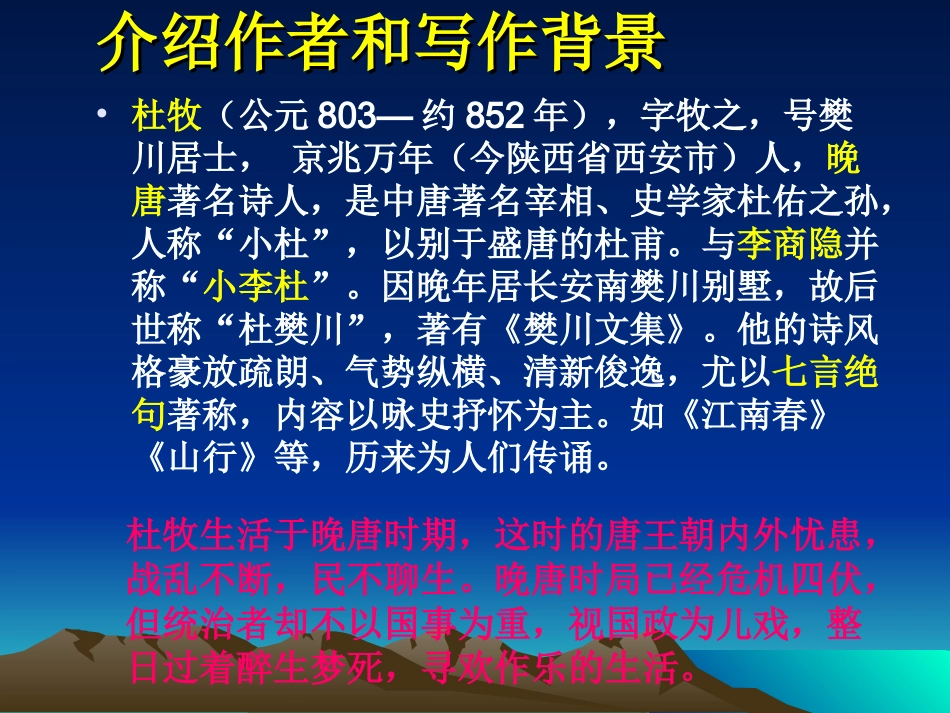 介绍作者和写作背景

• 杜牧（公元 803— 约 852 年），字牧之，号樊川居士， 京兆万年（今陕西省西安市）人，晚唐著名诗人，是中唐著名宰相、史学家杜佑之孙，人称“小杜”，以别于盛唐的杜甫。与李商隐并称“小李杜”。因晚年居长安南樊川别墅，故后世称“杜樊川”，著有《樊川文集》。他的诗风格豪放疏朗、气势纵横、清新俊逸，尤以七言绝句著称，内容以咏史抒怀为主。如《江南春》《山行》等，历来为人们传诵。

杜牧生活于晚唐时期，这时的唐王朝内外忧患，战乱不断，民不聊生。晚唐时局已经危机四伏，但统治者却不以国事为重，视国政为儿戏，整日过着醉生梦死，寻欢作乐的生活。